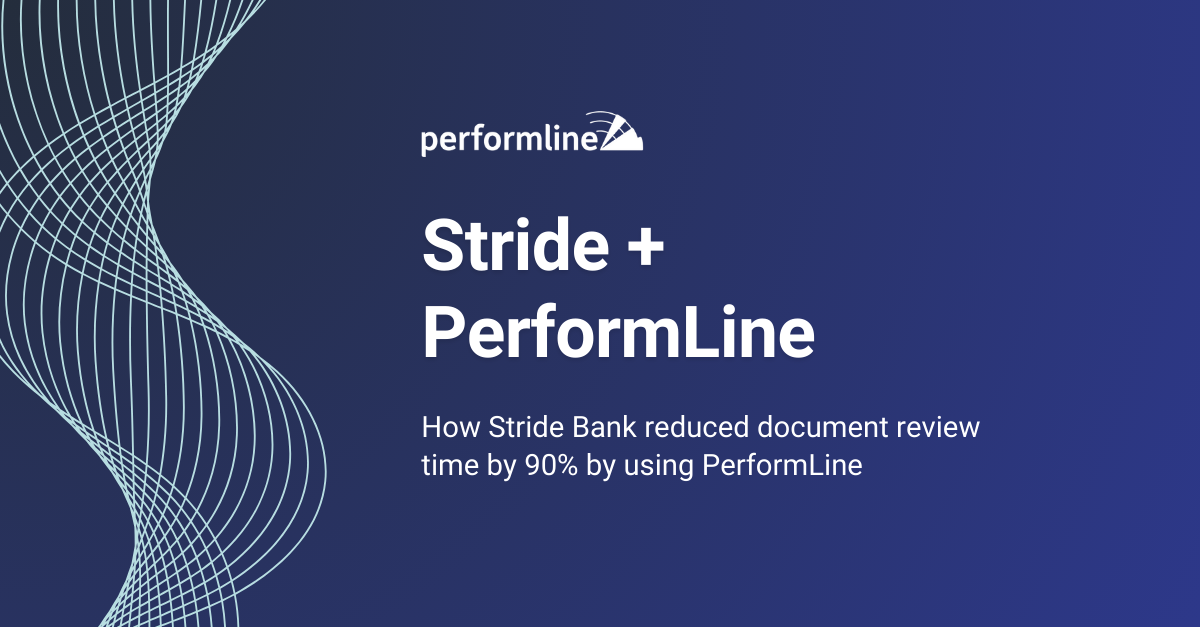 performline

Stride + PerformLine

How Stride Bank reduced document review time by 90% by using PerformLine